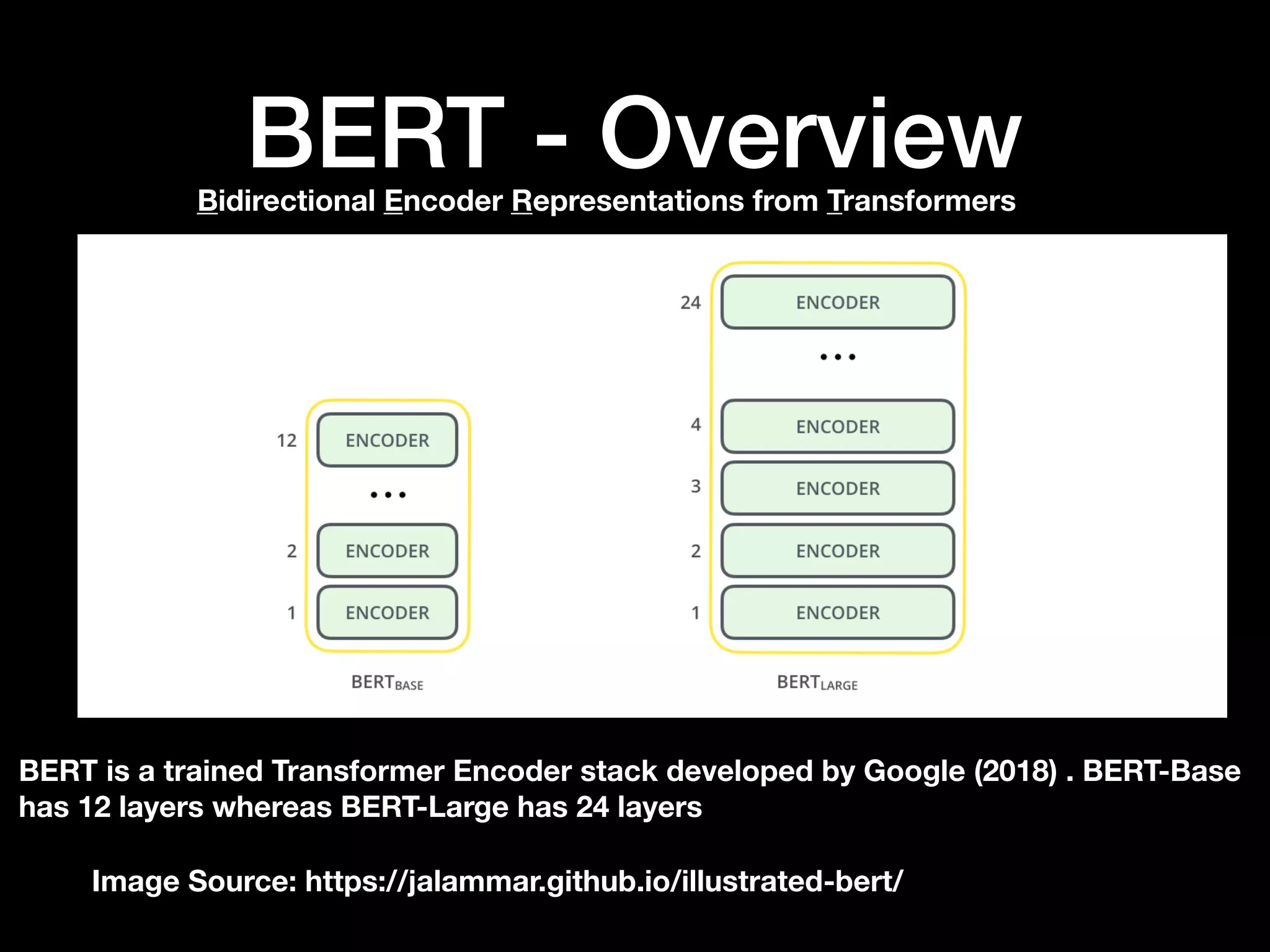 BERT - Overview

Bidirectional Encoder Representations from Transformers

12 ENCODER
...
2 ENCODER
1 ENCODER

BERT$_{BASE}$

24 ENCODER
...
4 ENCODER
3 ENCODER
2 ENCODER
1 ENCODER

BERT$_{LARGE}$

BERT is a trained Transformer Encoder stack developed by Google (2018) . BERT-Base has 12 layers whereas BERT-Large has 24 layers

Image Source: https://jalammar.github.io/illustrated-bert/